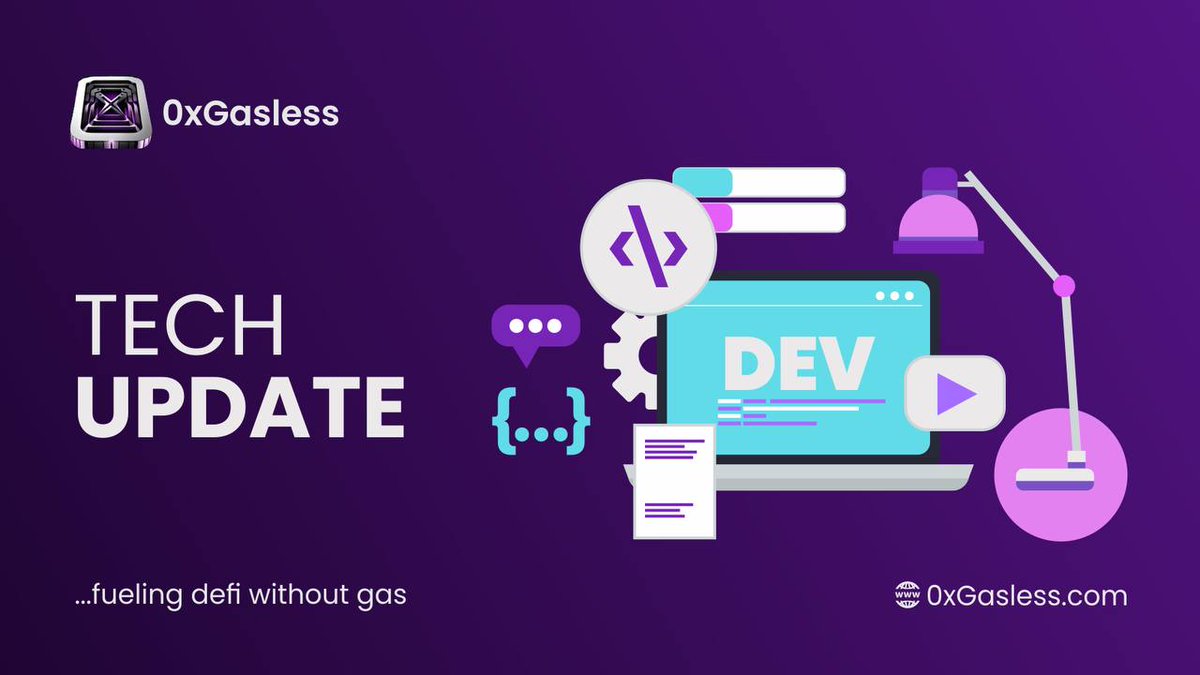 0xGasless

TECH
UPDATE

DEV

{...}

...fueling defi without gas

www 0xGasless.com